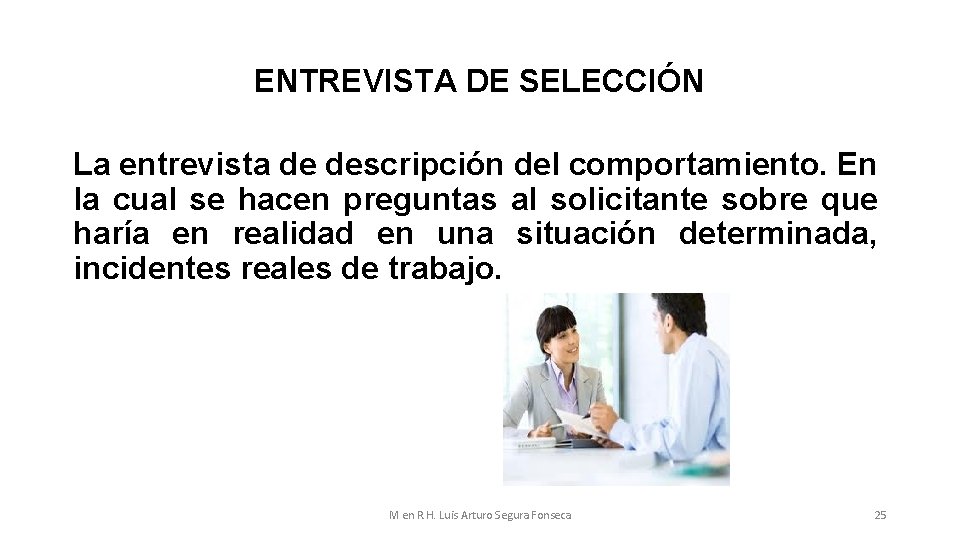 ENTREVISTA DE SELECCIÓN

La entrevista de descripción del comportamiento. En la cual se hacen preguntas al solicitante sobre que haría en realidad en una situación determinada, incidentes reales de trabajo.

M en R H. Luis Arturo Segura Fonseca

25